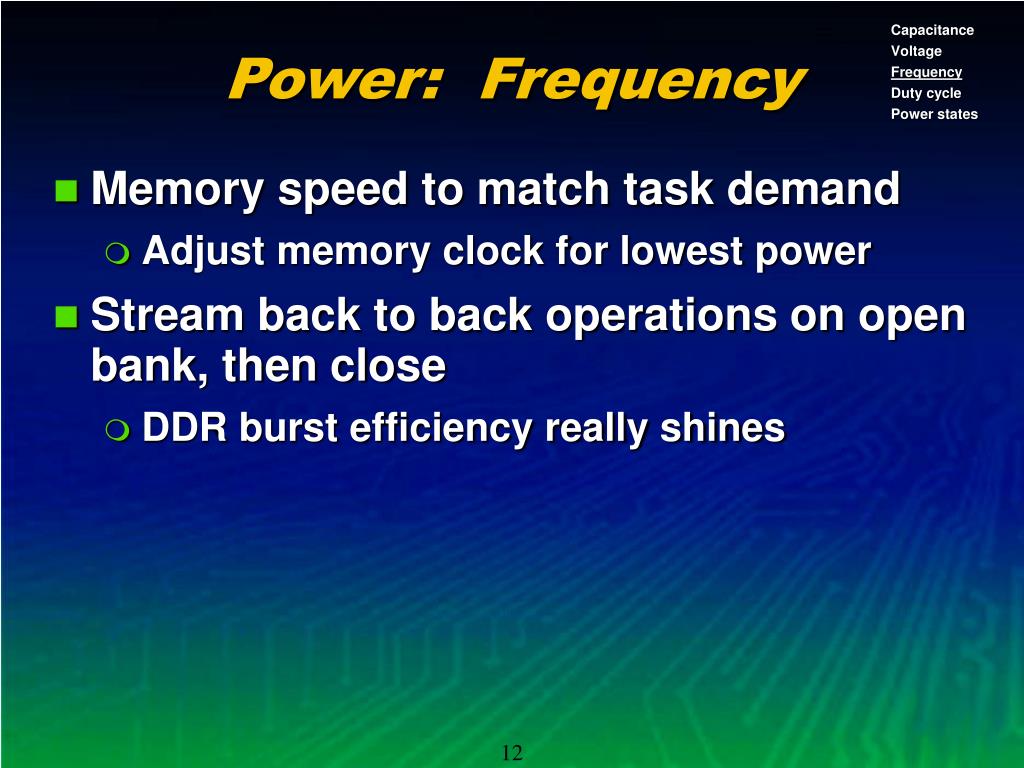 Power: Frequency

Capacitance
Voltage
Frequency
Duty cycle
Power states

Memory speed to match task demand

Adjust memory clock for lowest power

Stream back to back operations on open bank, then close

DDR burst efficiency really shines

12